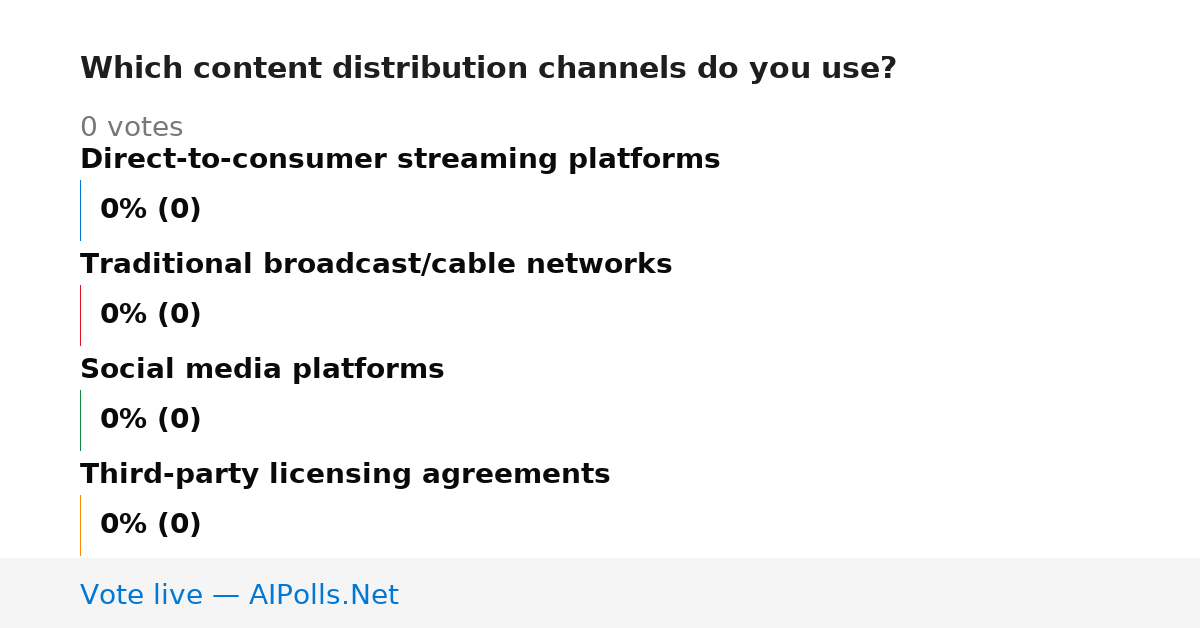 Which content distribution channels do you use?

0 votes

Direct-to-consumer streaming platforms

0% (0)

Traditional broadcast/cable networks

0% (0)

Social media platforms

0% (0)

Third-party licensing agreements

0% (0)

Vote live — AIPolls.Net